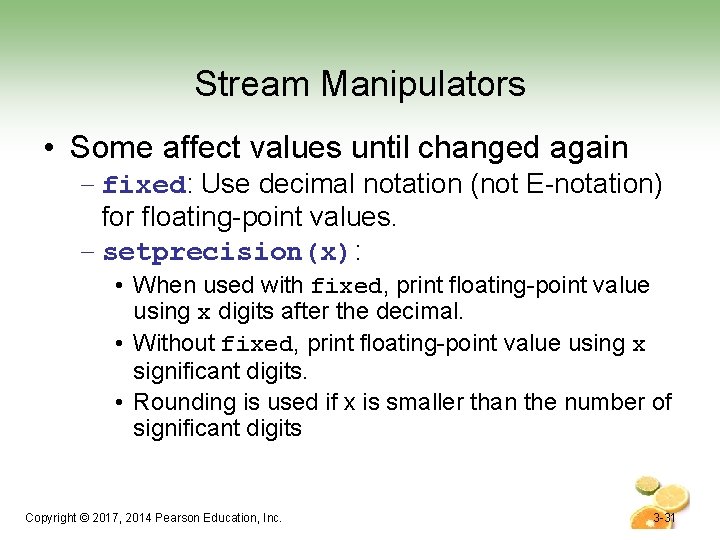 Stream Manipulators

• Some affect values until changed again

– fixed: Use decimal notation (not E-notation) for floating-point values.

– setprecision(x):

• When used with fixed, print floating-point value using x digits after the decimal.

• Without fixed, print floating-point value using x significant digits.

• Rounding is used if x is smaller than the number of significant digits

Copyright © 2017, 2014 Pearson Education, Inc.

3-31